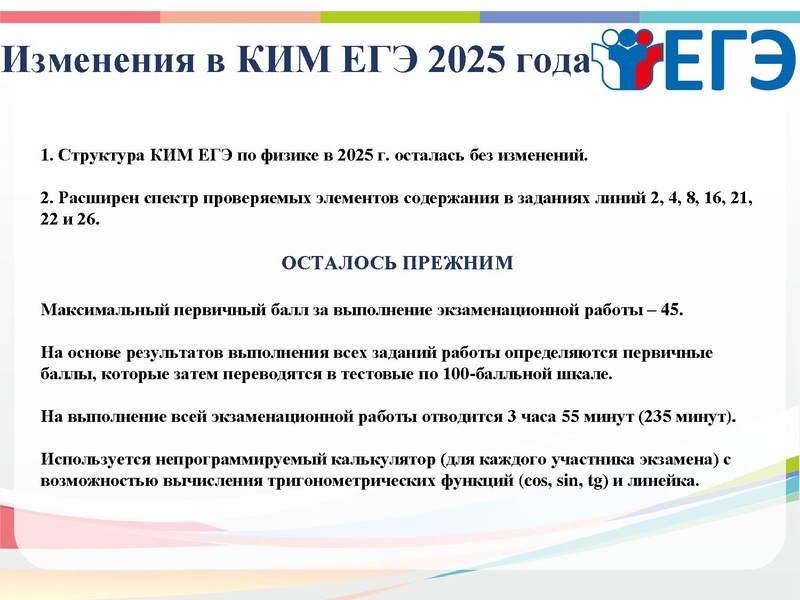 Изменения в КИМ ЕГЭ 2025 года

ЕГЭ

1. Структура КИМ ЕГЭ по физике в 2025 г. осталась без изменений.

2. Расширен спектр проверяемых элементов содержания в заданиях линий 2, 4, 8, 16, 21, 22 и 26.

ОСТАЛОСЬ ПРЕЖНИМ

Максимальный первичный балл за выполнение экзаменационной работы – 45.

На основе результатов выполнения всех заданий работы определяются первичные баллы, которые затем переводятся в тестовые по 100-балльной шкале.

На выполнение всей экзаменационной работы отводится 3 часа 55 минут (235 минут).

Используется непрограммируемый калькулятор (для каждого участника экзамена) с возможностью вычисления тригонометрических функций (cos, sin, tg) и линейка.